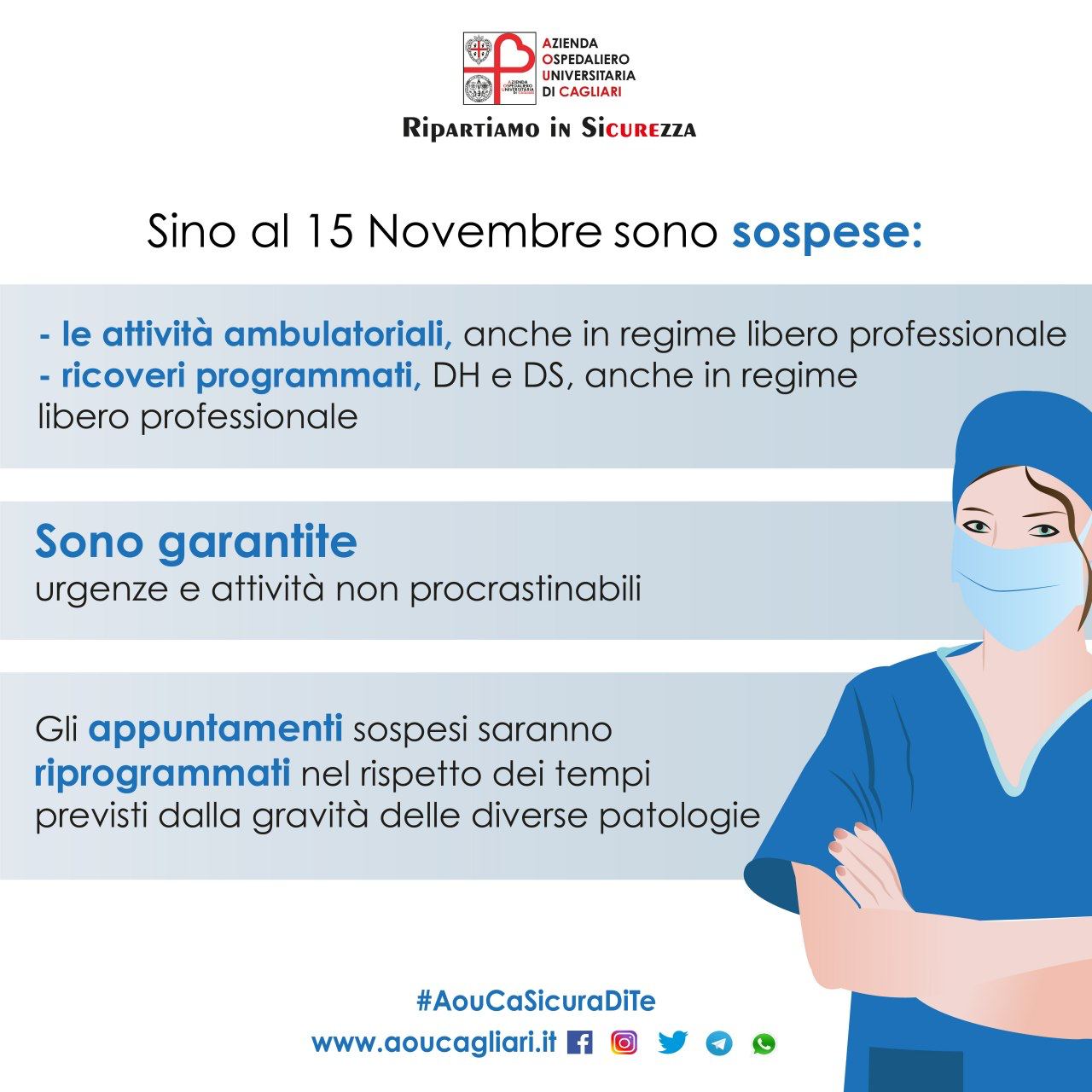 AZIENDA OSPEDALIERO UNIVERSITARIA DI CAGLIARI

RIPARTIAMO IN SICUREZZA

Sino al 15 Novembre sono sospese:

- le attività ambulatoriali, anche in regime libero professionale
- ricoveri programmati, DH e DS, anche in regime libero professionale

Sono garantite
urgenze e attività non procrastinabili

Gli appuntamenti sospesi saranno riprogrammati nel rispetto dei tempi previsti dalla gravità delle diverse patologie

#AouCaSicuraDiTe
www.aoucagliari.it